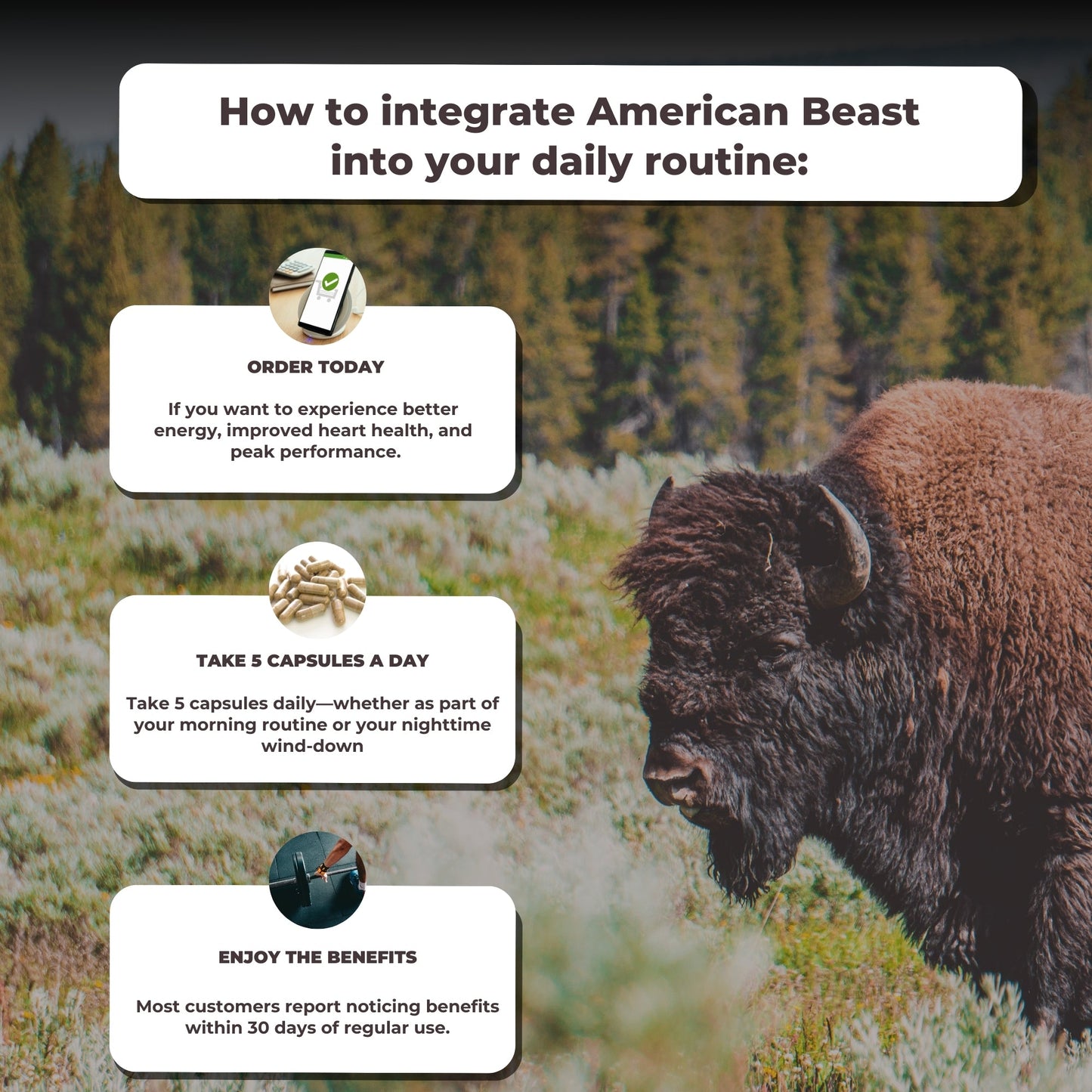 How to integrate American Beast into your daily routine:

ORDER TODAY

If you want to experience better energy, improved heart health, and peak performance.

TAKE 5 CAPSULES A DAY

Take 5 capsules daily—whether as part of your morning routine or your nighttime wind-down

ENJOY THE BENEFITS

Most customers report noticing benefits within 30 days of regular use.